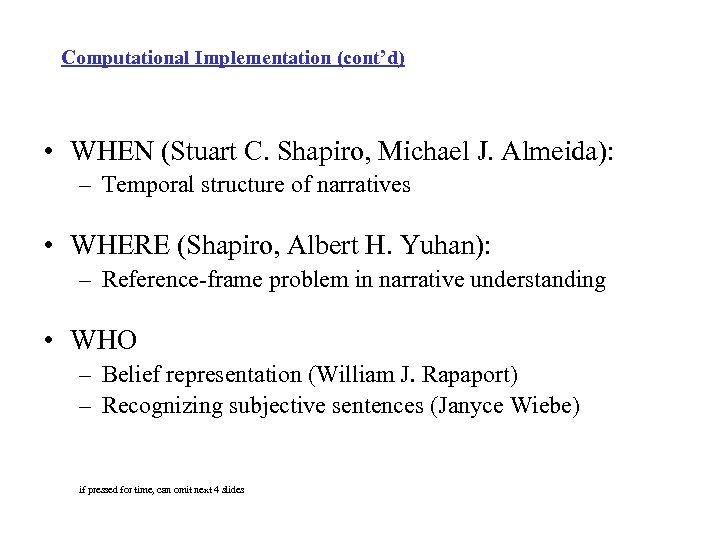 Computational Implementation (cont'd)

• WHEN (Stuart C. Shapiro, Michael J. Almeida):
– Temporal structure of narratives

• WHERE (Shapiro, Albert H. Yuhan):
– Reference-frame problem in narrative understanding

• WHO
– Belief representation (William J. Rapaport)
– Recognizing subjective sentences (Janyce Wiebe)

if pressed for time, can omit next 4 slides